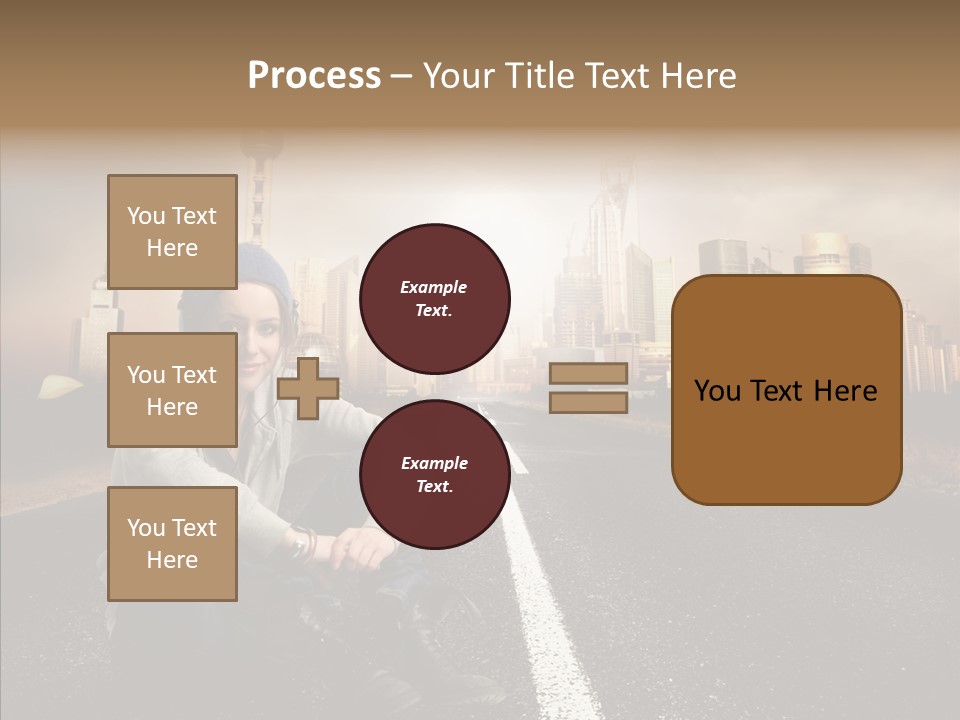 Process – Your Title Text Here

You Text Here

You Text Here

You Text Here

Example Text.

Example Text.

You Text Here